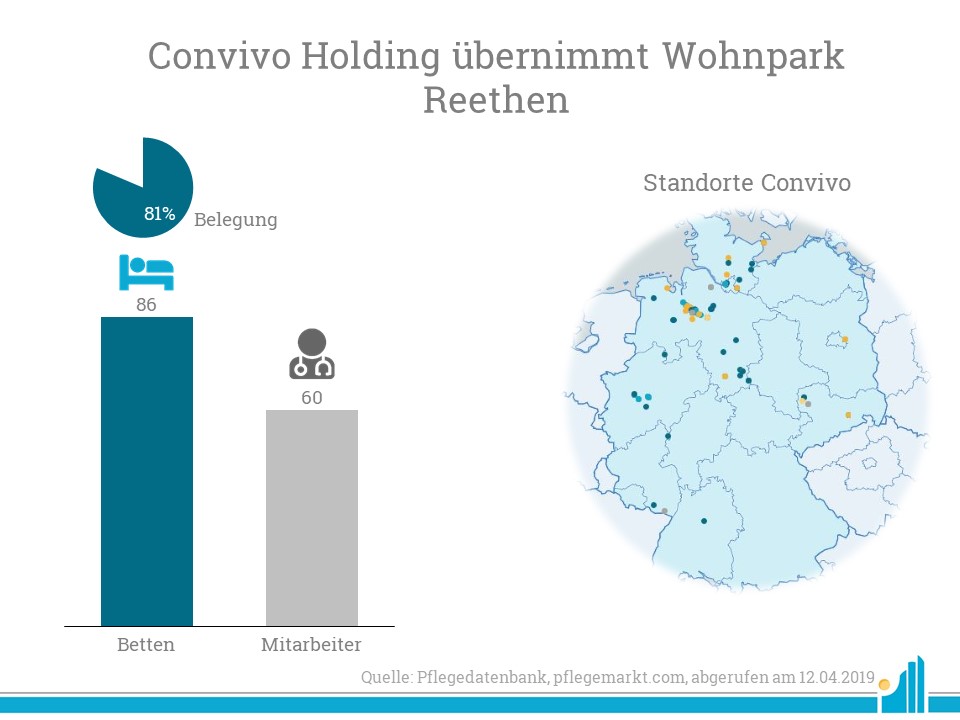 Convivo Holding übernimmt Wohnpark Reethen

81%
Belegung

86

60

Betten

Mitarbeiter

Standorte Convivo

Quelle: Pflegedatenbank, pflegemarkt.com, abgerufen am 12.04.2019